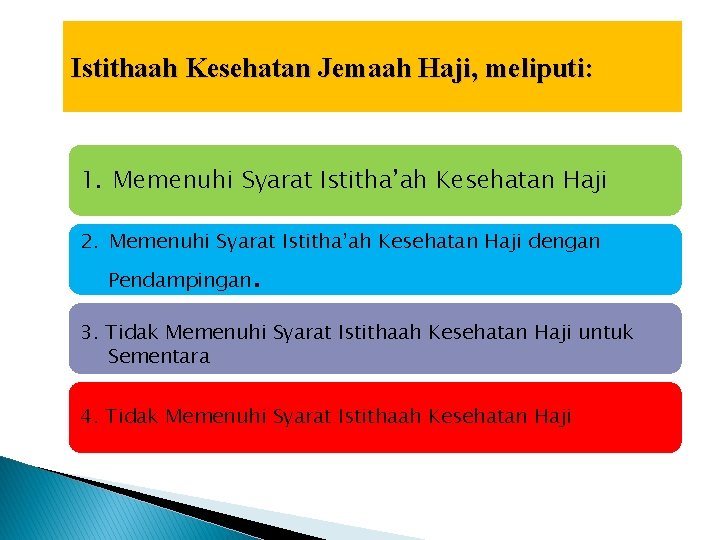 Istithaah Kesehatan Jemaah Haji, meliputi:

1. Memenuhi Syarat Istitha'ah Kesehatan Haji

2. Memenuhi Syarat Istitha'ah Kesehatan Haji dengan Pendampingan.

3. Tidak Memenuhi Syarat Istithaah Kesehatan Haji untuk Sementara

4. Tidak Memenuhi Syarat Istithaah Kesehatan Haji